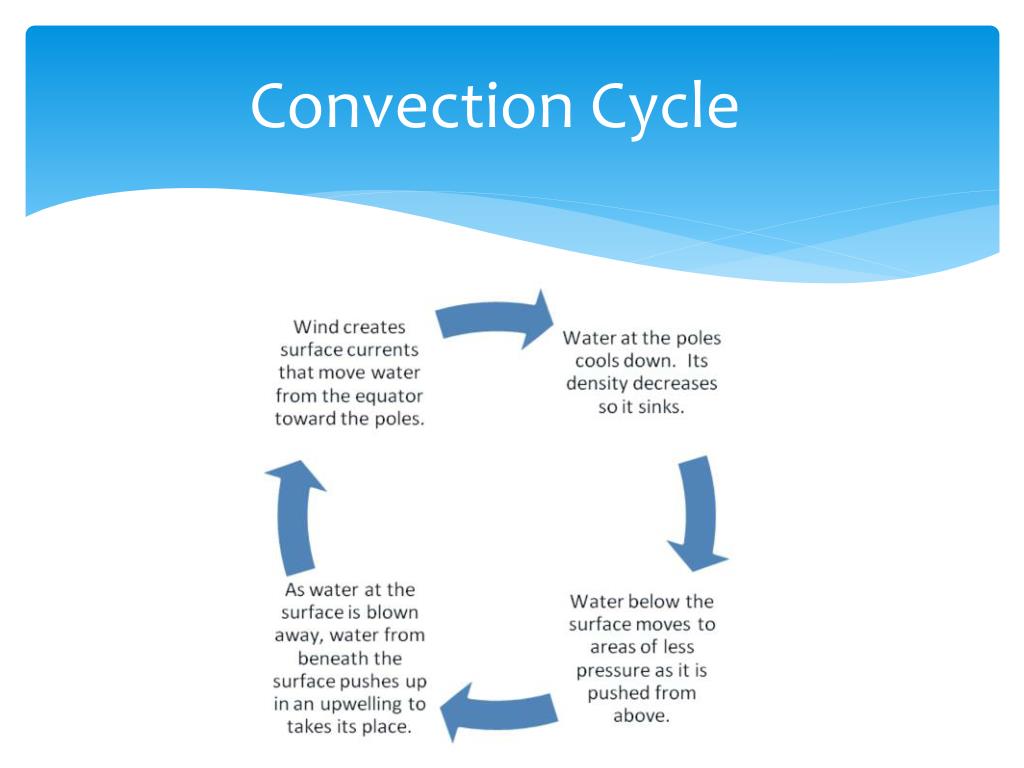 Convection Cycle

Wind creates surface currents that move water from the equator toward the poles.

Water at the poles cools down. Its density decreases so it sinks.

Water below the surface moves to areas of less pressure as it is pushed from above.

As water at the surface is blown away, water from beneath the surface pushes up in an upwelling to takes its place.